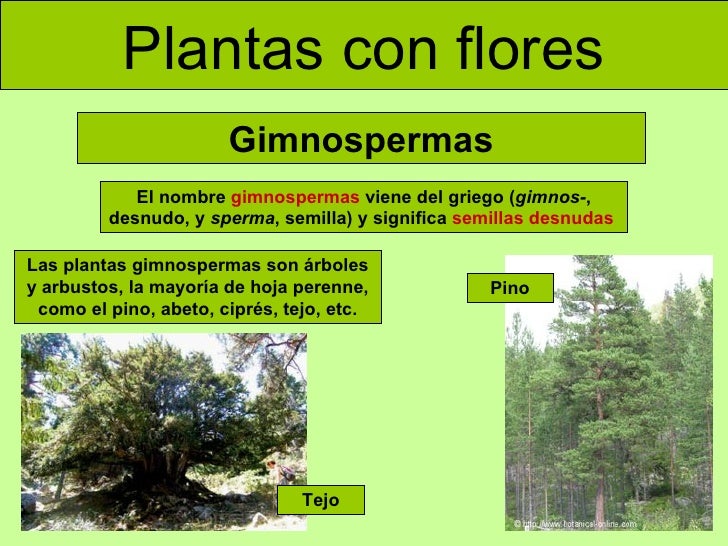 Plantas con flores

Gimnospermas

El nombre gimnospermas viene del griego (gimnos-, desnudo, y sperma, semilla) y significa semillas desnudas

Las plantas gimnospermas son árboles y arbustos, la mayoría de hoja perenne, como el pino, abeto, ciprés, tejo, etc.

Pino

Tejo

© http://www.botanical-online.com